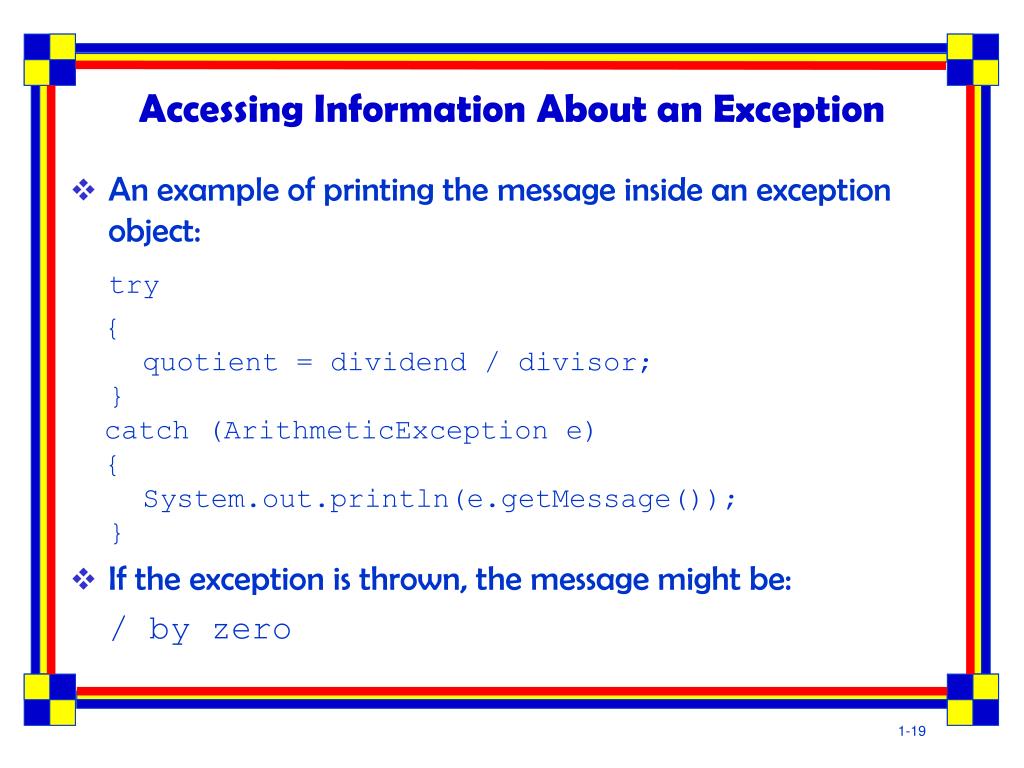 Accessing Information About an Exception

❖ An example of printing the message inside an exception object:

try
{
  quotient = dividend / divisor;
}
catch (ArithmeticException e)
{
  System.out.println(e.getMessage());
}

❖ If the exception is thrown, the message might be:

/ by zero

1-19